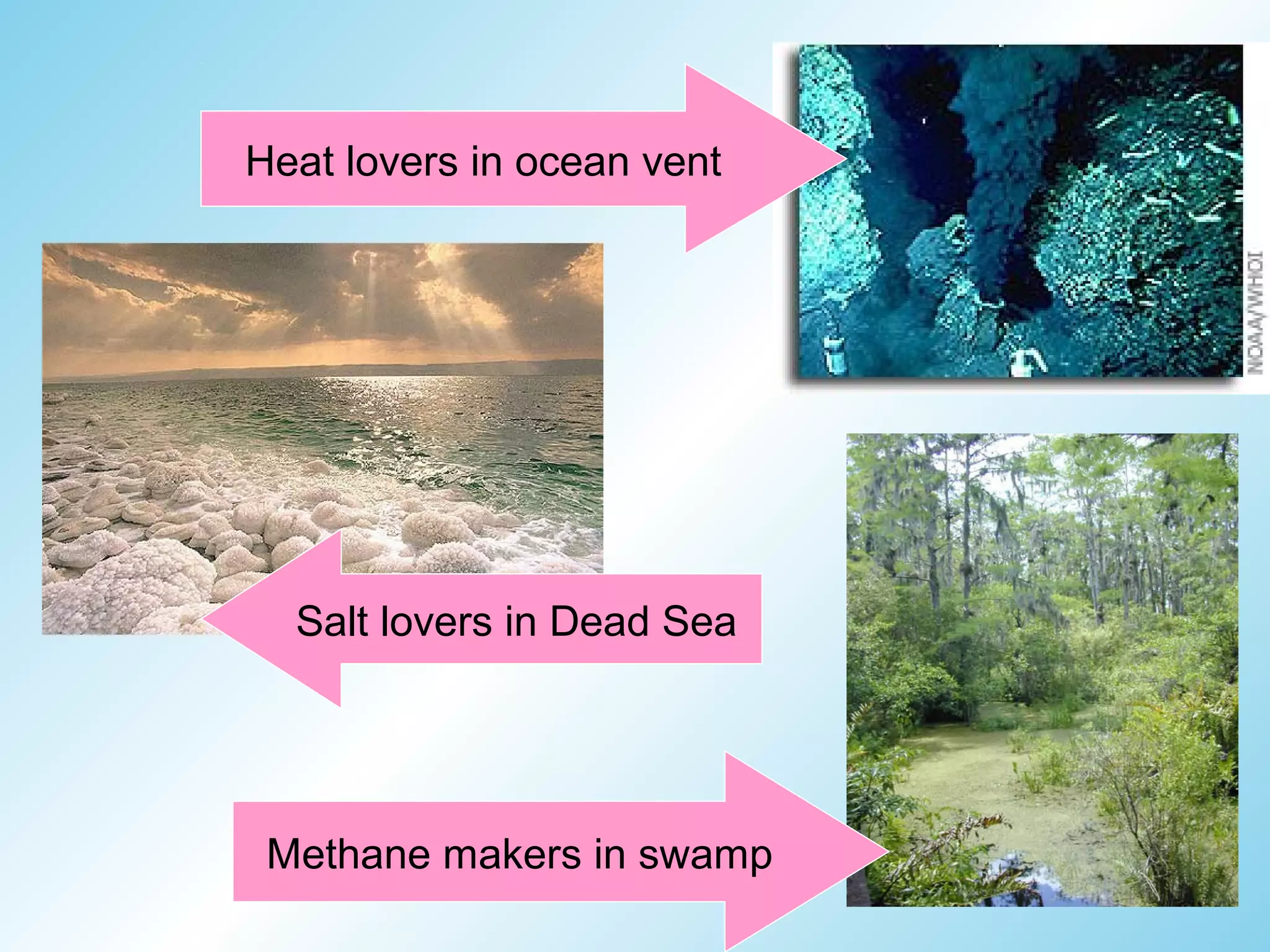 Heat lovers in ocean vent

NOAA/WHOI

Salt lovers in Dead Sea

Methane makers in swamp